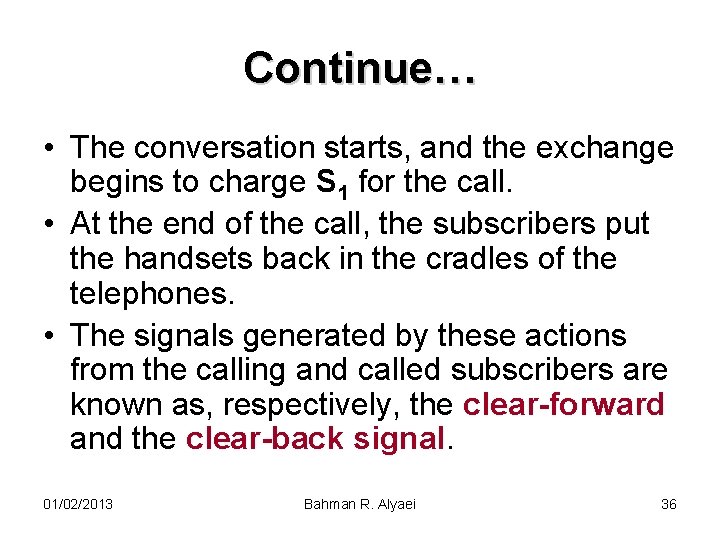 Continue…

• The conversation starts, and the exchange begins to charge $S_1$ for the call.

• At the end of the call, the subscribers put the handsets back in the cradles of the telephones.

• The signals generated by these actions from the calling and called subscribers are known as, respectively, the clear-forward and the clear-back signal.

01/02/2013 Bahman R. Alyaei 36